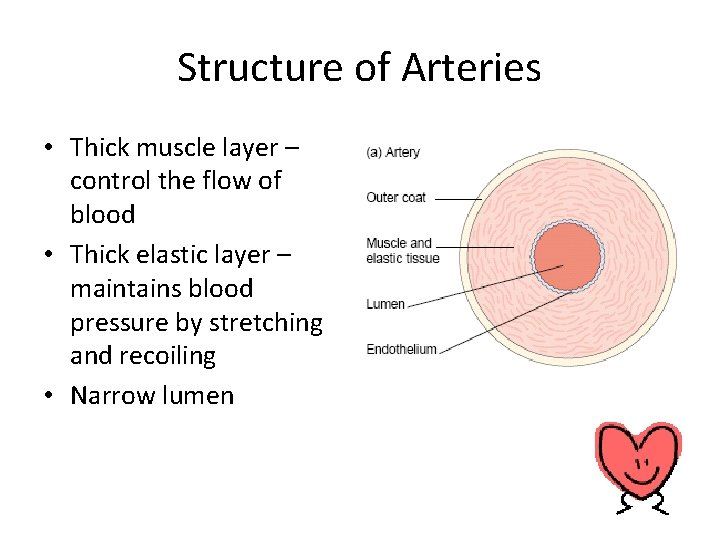 Structure of Arteries

• Thick muscle layer – control the flow of blood
• Thick elastic layer – maintains blood pressure by stretching and recoiling
• Narrow lumen

(a) Artery
Outer coat
Muscle and elastic tissue
Lumen
Endothelium